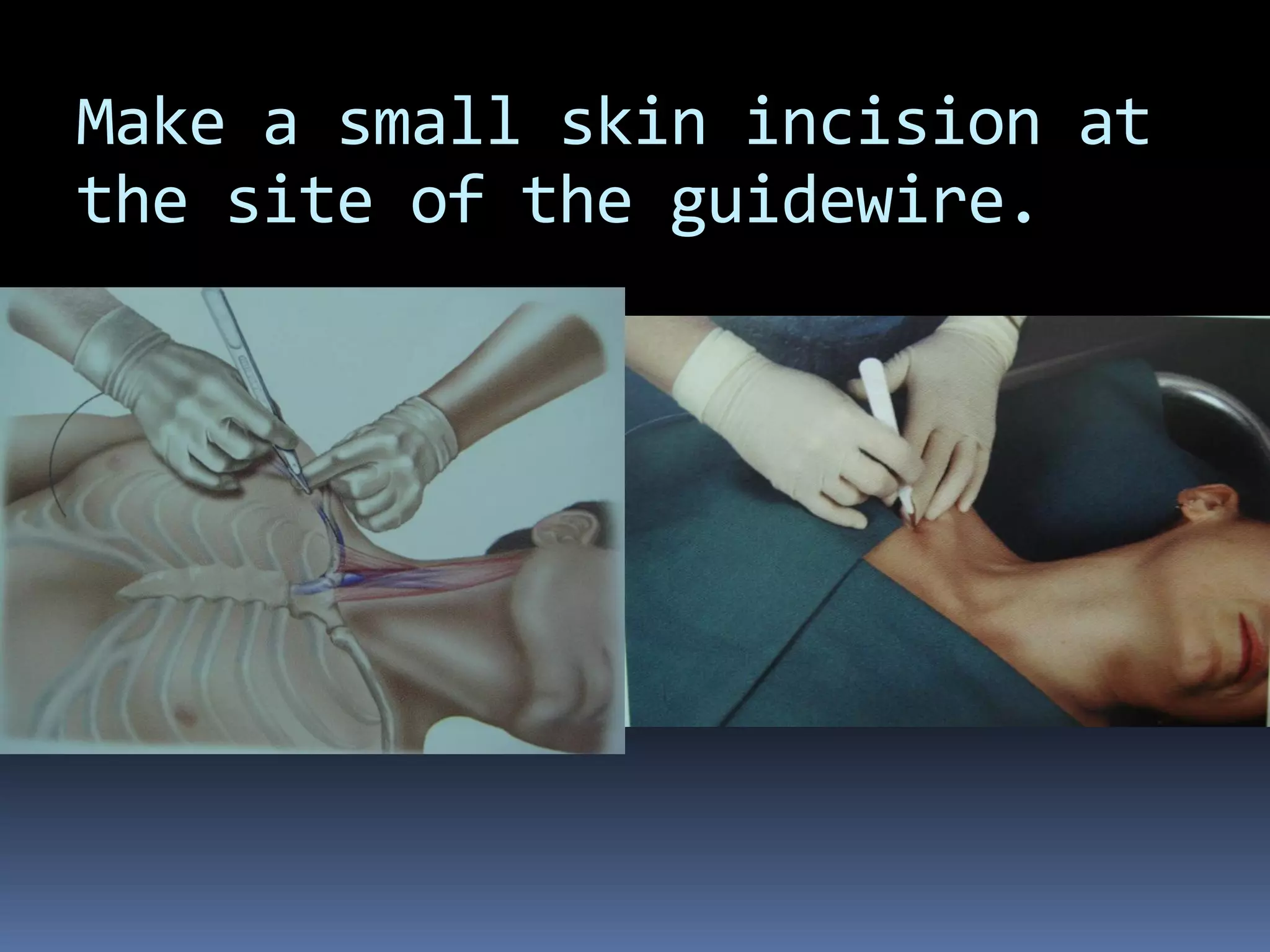 Make a small skin incision at the site of the guidewire.